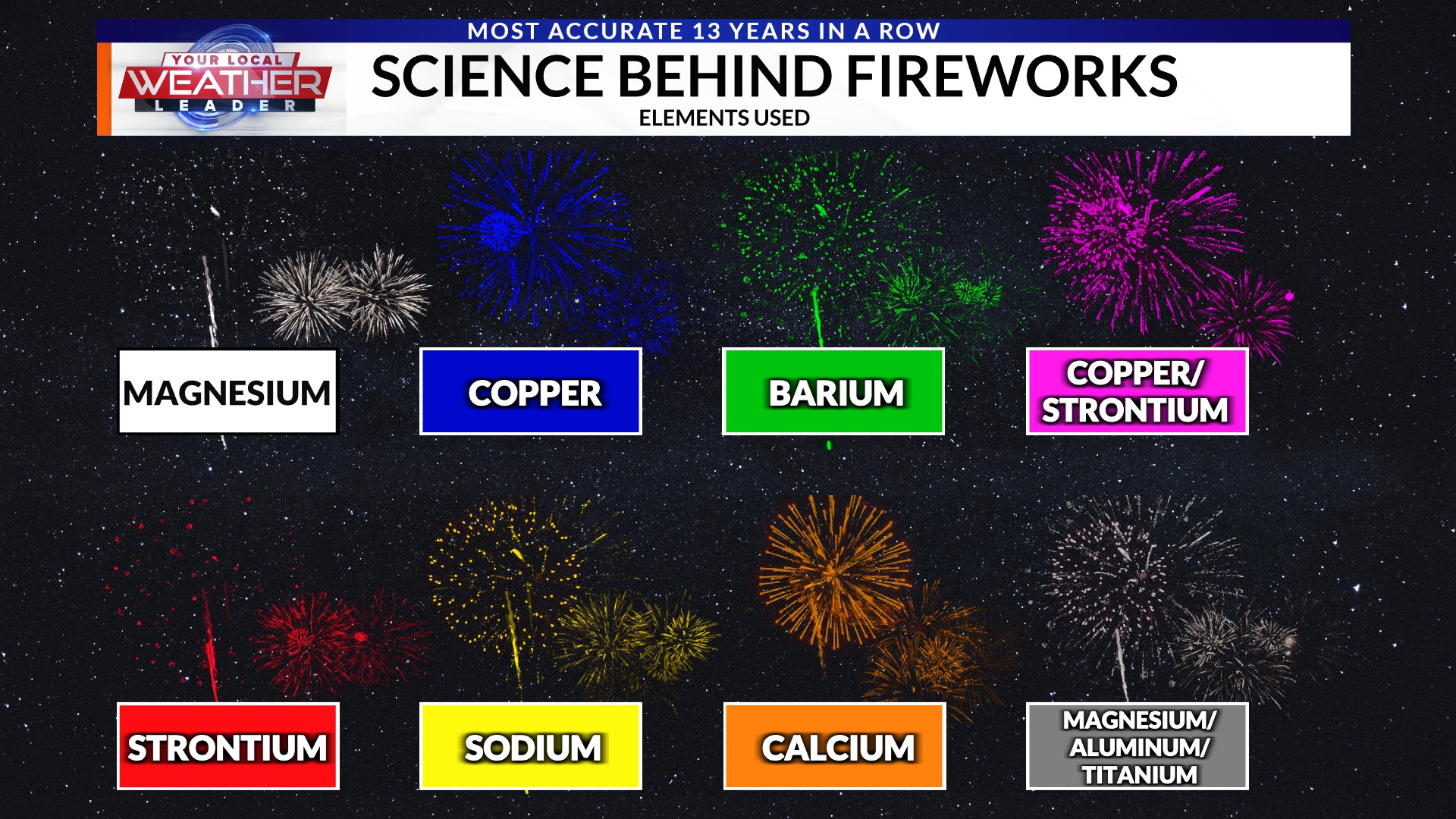 MOST ACCURATE 13 YEARS IN A ROW

YOUR LOCAL WEATHER LEADER

SCIENCE BEHIND FIREWORKS

ELEMENTS USED

MAGNESIUM

COPPER

BARIUM

COPPER/ STRONTIUM

STRONTIUM

SODIUM

CALCIUM

MAGNESIUM/ ALUMINUM/ TITANIUM